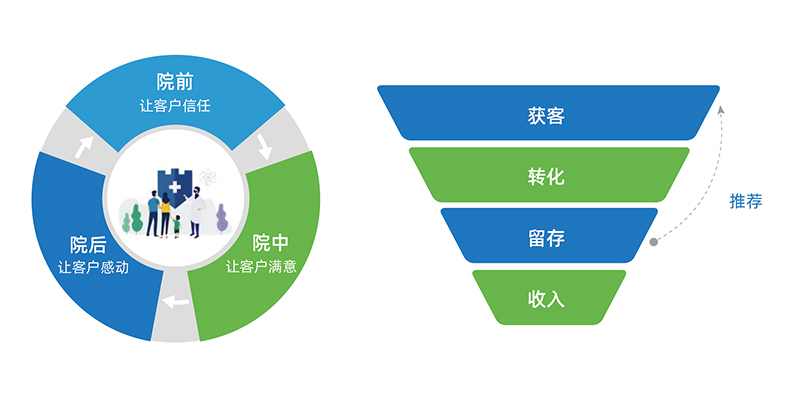 院前
让客户信任

院中
让客户满意

院后
让客户感动

获客

转化

留存

收入

推荐